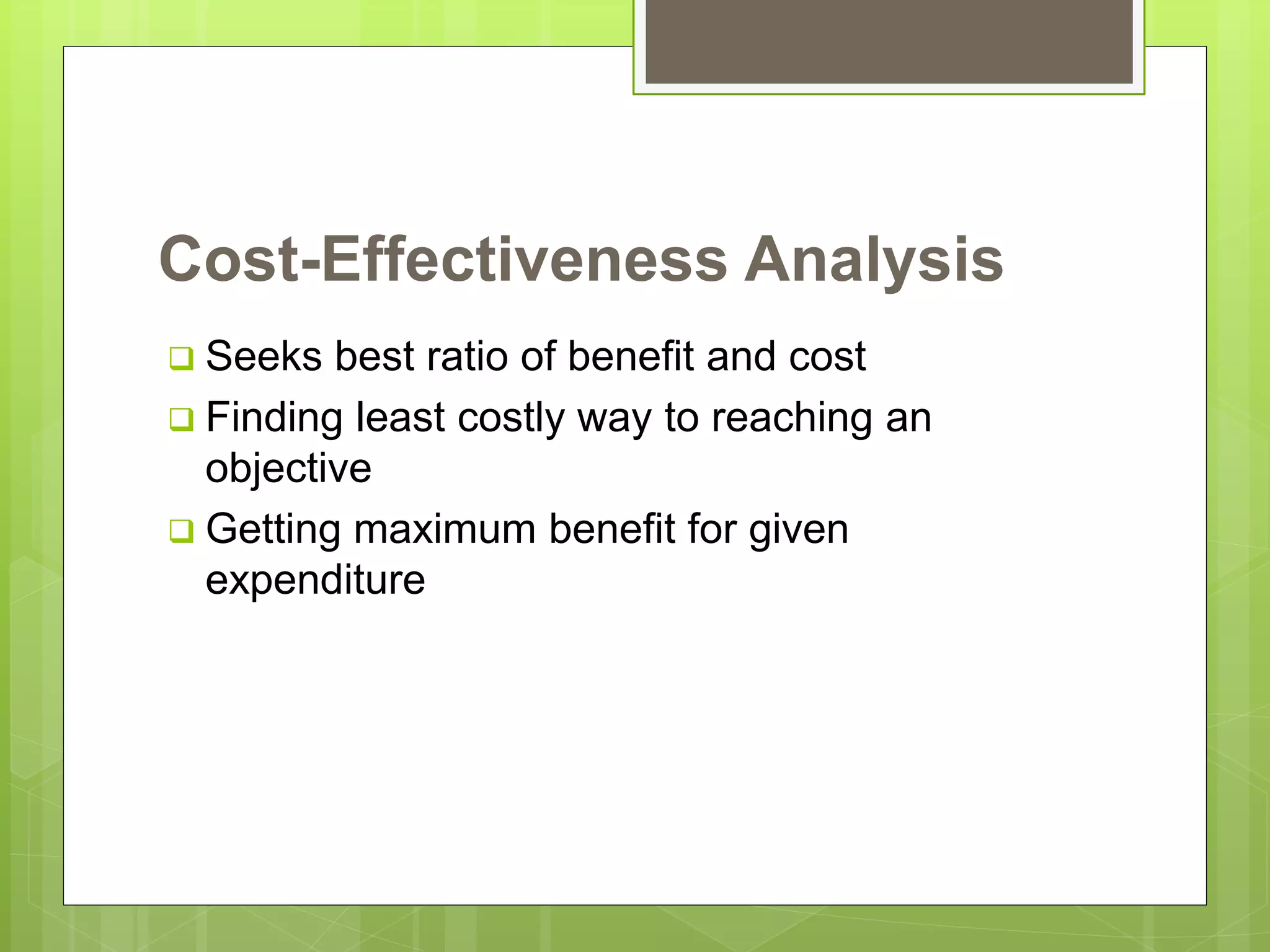 Cost-Effectiveness Analysis

❑ Seeks best ratio of benefit and cost

❑ Finding least costly way to reaching an objective

❑ Getting maximum benefit for given expenditure